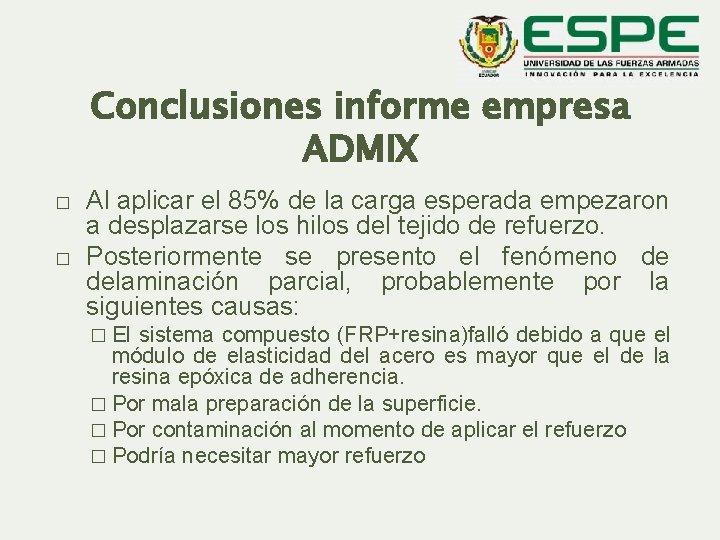 ESPE
UNIVERSIDAD DE LAS FUERZAS ARMADAS
INNOVACIÓN PARA LA EXCELENCIA

Conclusiones informe empresa ADMIX

□ Al aplicar el 85% de la carga esperada empezaron a desplazarse los hilos del tejido de refuerzo.
□ Posteriormente se presento el fenómeno de delaminación parcial, probablemente por la siguientes causas:
□ El sistema compuesto (FRP+resina)falló debido a que el módulo de elasticidad del acero es mayor que el de la resina epóxica de adherencia.
□ Por mala preparación de la superficie.
□ Por contaminación al momento de aplicar el refuerzo
□ Podría necesitar mayor refuerzo